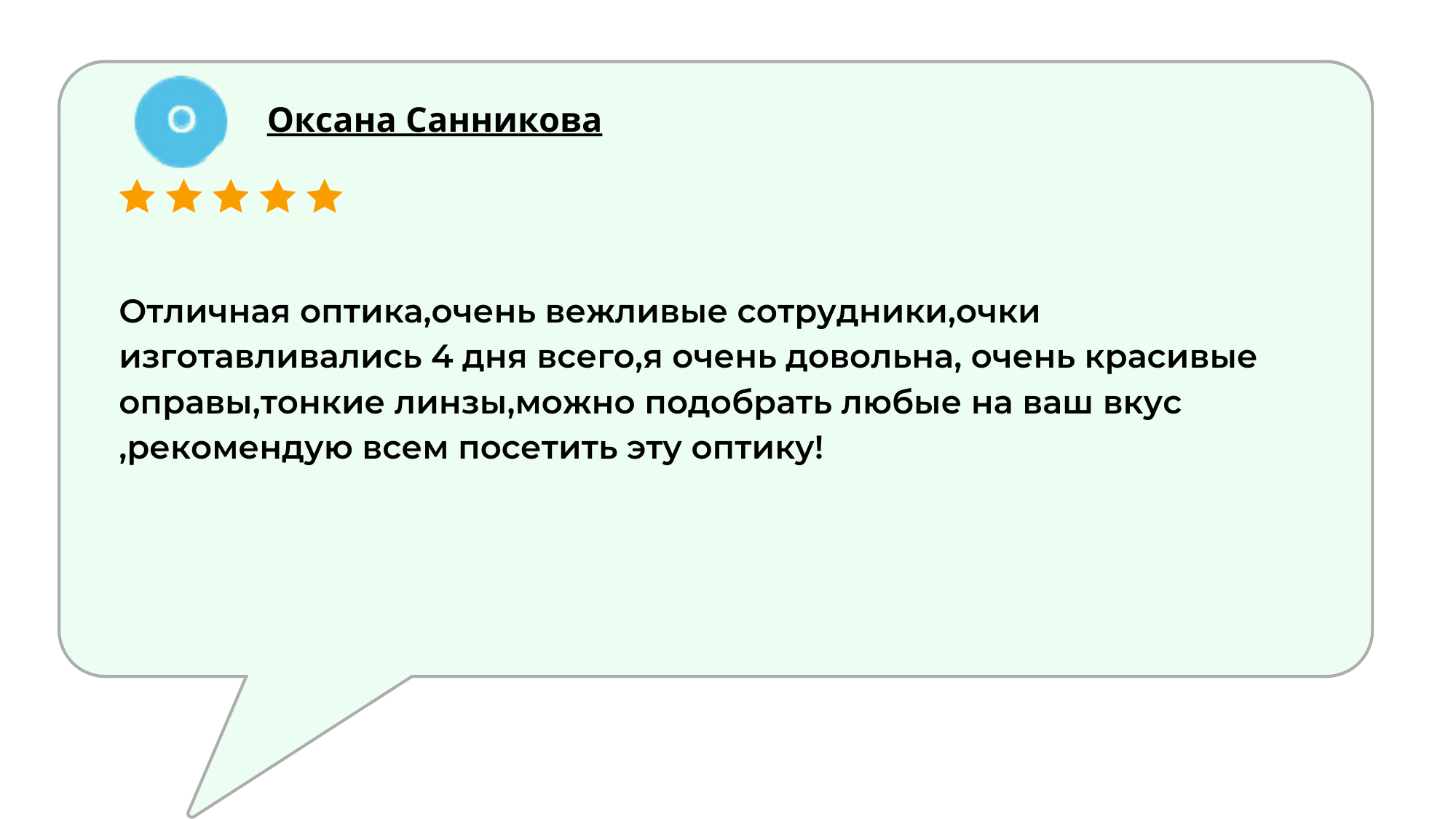 О

Оксана Санникова

Отличная оптика,очень вежливые сотрудники,очки изготавливались 4 дня всего,я очень довольна, очень красивые оправы,тонкие линзы,можно подобрать любые на ваш вкус ,рекомендую всем посетить эту оптику!